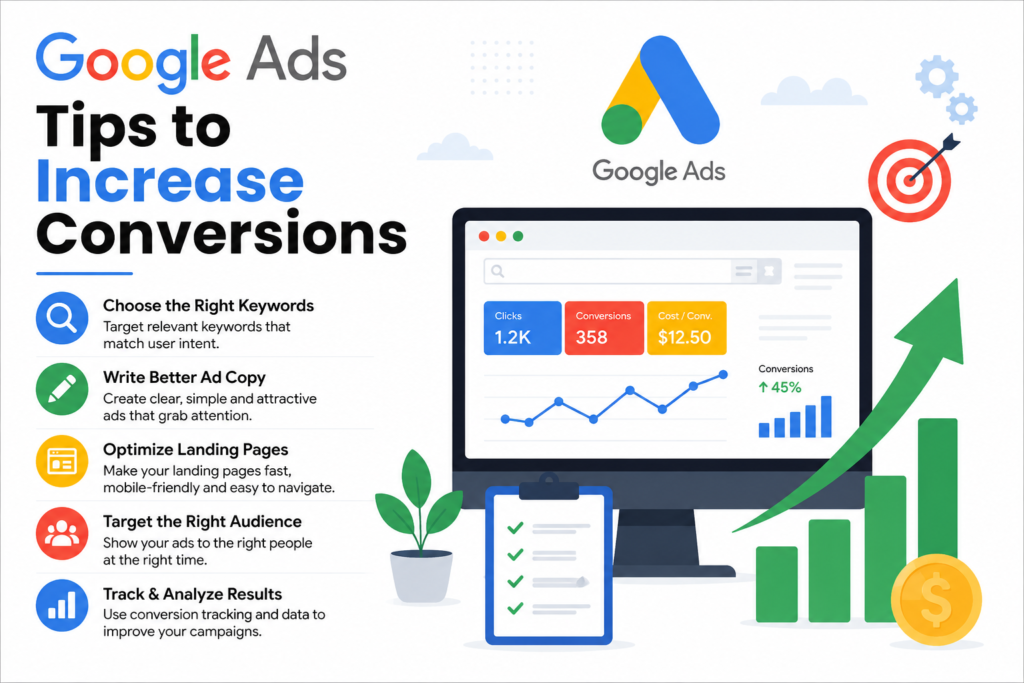 Google Ads
Tips to Increase Conversions

Choose the Right Keywords
Target relevant keywords that match user intent.

Write Better Ad Copy
Create clear, simple and attractive ads that grab attention.

Optimize Landing Pages
Make your landing pages fast, mobile-friendly and easy to navigate.

Target the Right Audience
Show your ads to the right people at the right time.

Track & Analyze Results
Use conversion tracking and data to improve your campaigns.

Google Ads

Clicks
1.2K

Conversions
358

Cost / Conv.
$12.50

Conversions
↑ 45%

$